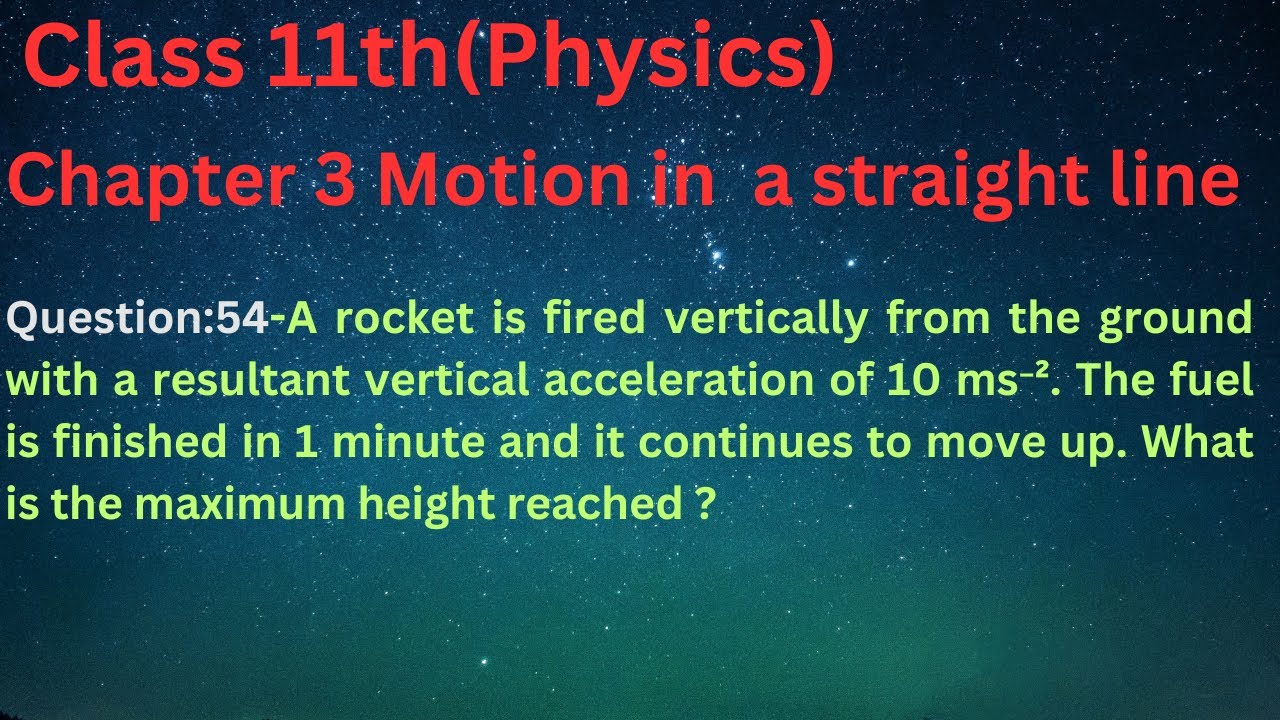 Class 11th(Physics)

Chapter 3 Motion in a straight line

Question:54-A rocket is fired vertically from the ground with a resultant vertical acceleration of 10 $ms^{-2}$. The fuel is finished in 1 minute and it continues to move up. What is the maximum height reached ?